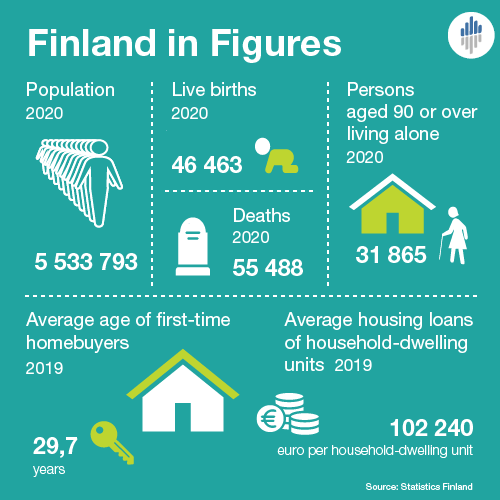 Finland in Figures

Population
2020

5 533 793

Live births
2020

46 463

Deaths
2020
55 488

Persons aged 90 or over living alone
2020

31 865

Average age of first-time homebuyers
2019

29,7
years

Average housing loans of household-dwelling units 2019

102 240
euro per household-dwelling unit

Source: Statistics Finland